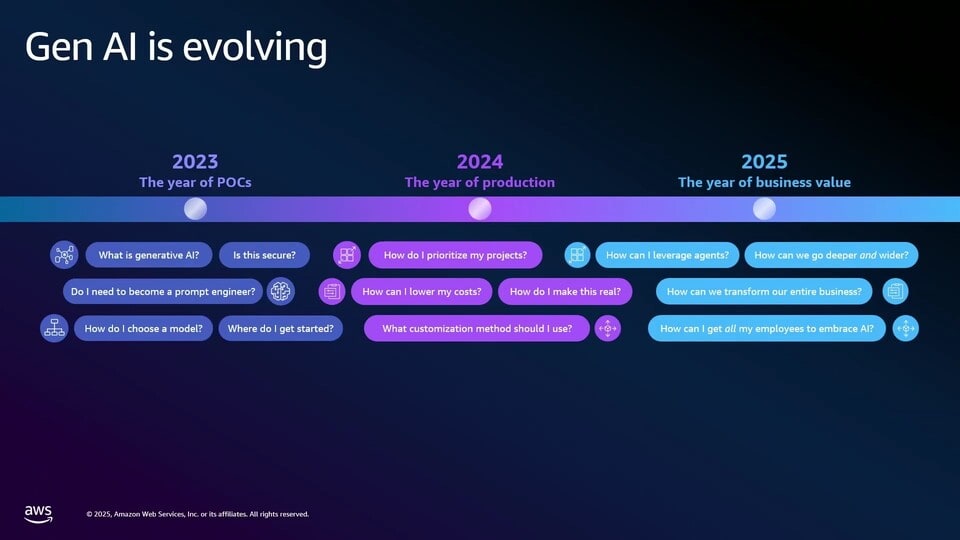 Gen AI is evolving

2023
The year of POCs

What is generative AI?
Is this secure?
Do I need to become a prompt engineer?
How do I choose a model?
Where do I get started?

2024
The year of production

How do I prioritize my projects?
How can I lower my costs?
How do I make this real?
What customization method should I use?

2025
The year of business value

How can I leverage agents?
How can we go deeper and wider?
How can we transform our entire business?
How can I get all my employees to embrace AI?

aws
© 2025, Amazon Web Services, Inc. or its affiliates. All rights reserved.